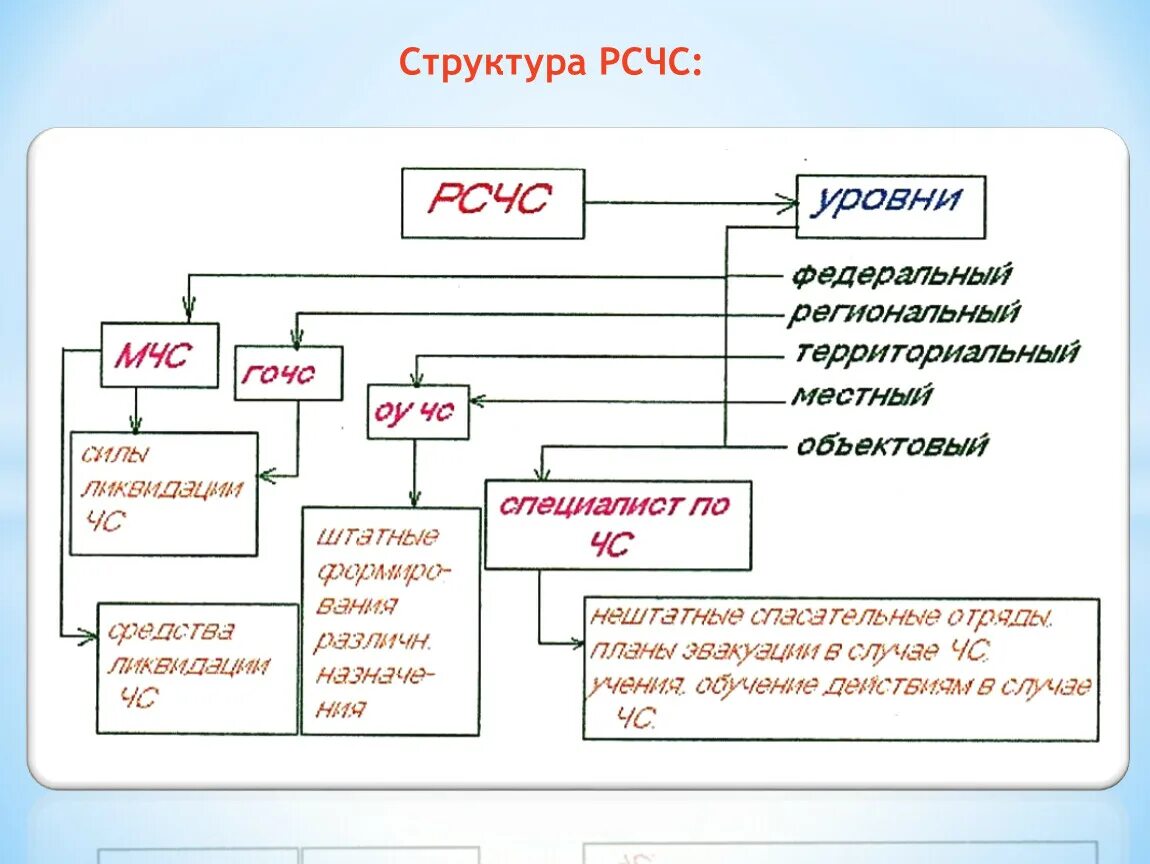 Структура РСЧС:

РСЧС

уровни

федеральный

региональный

территориальный

местный

объектовый

МЧС

гочс

оу чс

силы ликвидации ЧС

средства ликвидации ЧС

штатные формирования различн. назначения

специалист по ЧС

нештатные спасательные отряды, планы эвакуации в случае ЧС, учения, обучение действиям в случае ЧС.